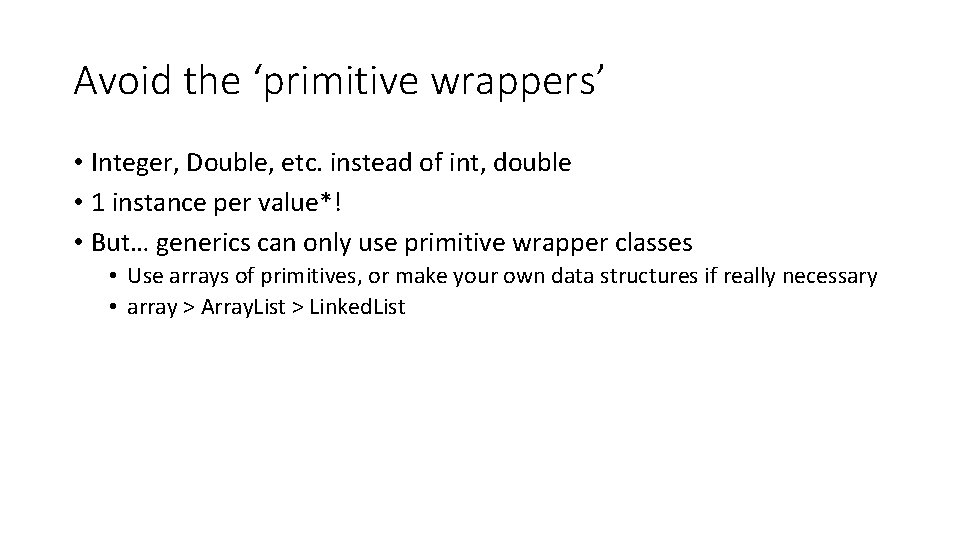 Avoid the ‘primitive wrappers’

• Integer, Double, etc. instead of int, double
• 1 instance per value*!
• But… generics can only use primitive wrapper classes
 • Use arrays of primitives, or make your own data structures if really necessary
 • array > ArrayList > LinkedList